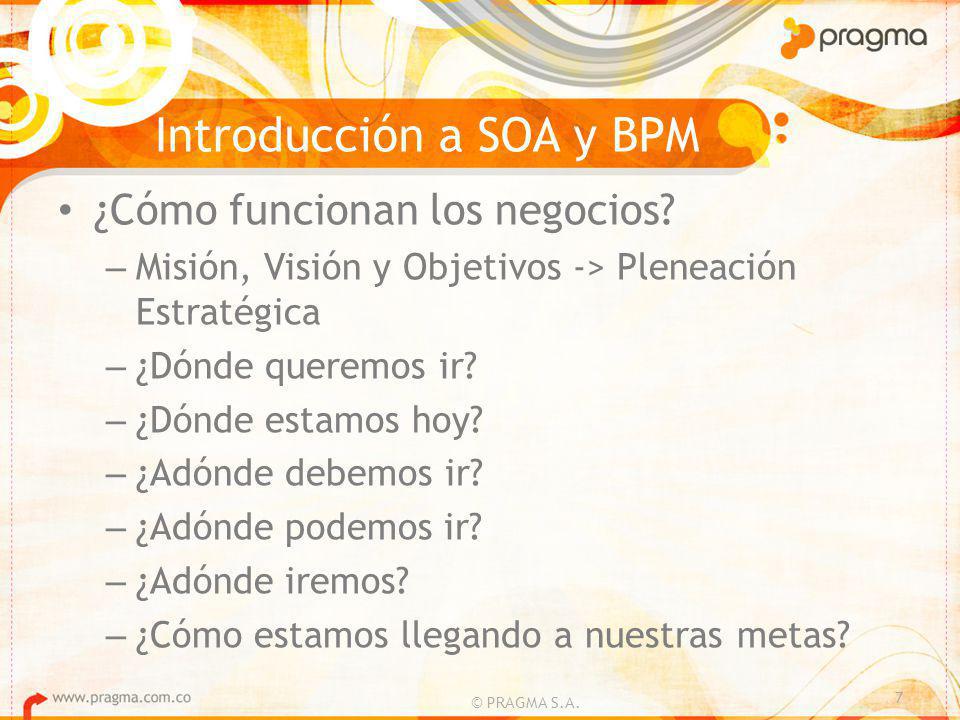 pragma

Introducción a SOA y BPM

• ¿Cómo funcionan los negocios?
– Misión, Visión y Objetivos -> Pleneación Estratégica
– ¿Dónde queremos ir?
– ¿Dónde estamos hoy?
– ¿Adónde debemos ir?
– ¿Adónde podemos ir?
– ¿Adónde iremos?
– ¿Cómo estamos llegando a nuestras metas?

www.pragma.com.co

© PRAGMA S.A.

7